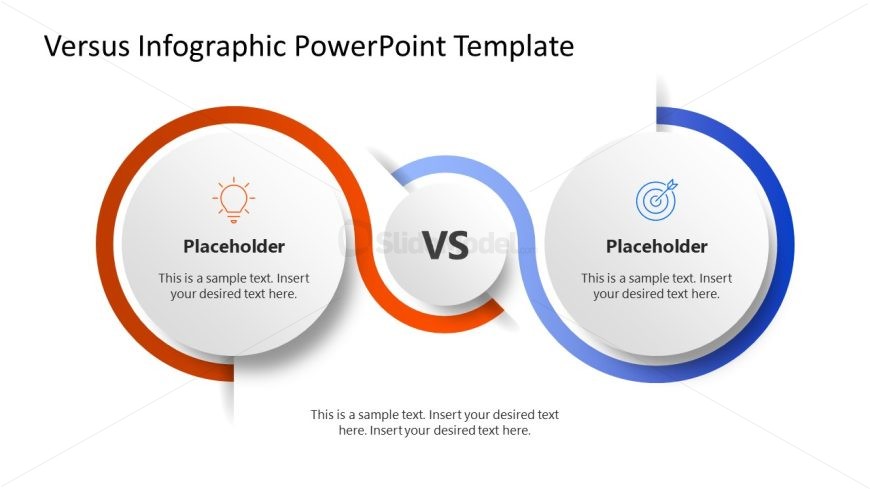 Versus Infographic PowerPoint Template

Placeholder

This is a sample text. Insert your desired text here.

VS

SlideModel

Placeholder

This is a sample text. Insert your desired text here.

This is a sample text. Insert your desired text here. Insert your desired text here.